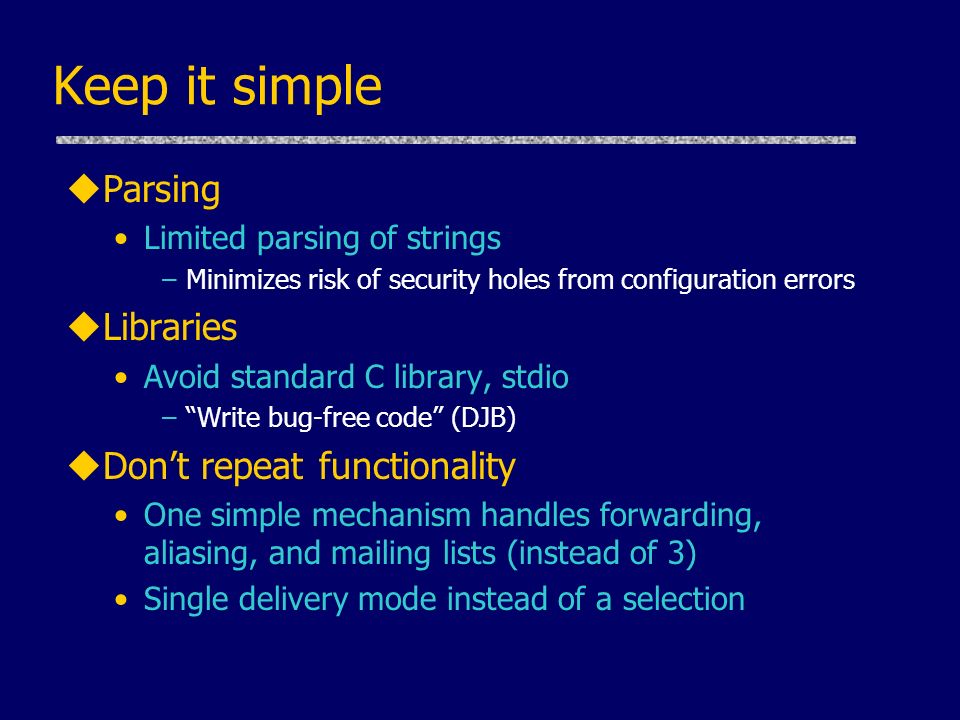 Keep it simple

◆Parsing
• Limited parsing of strings
– Minimizes risk of security holes from configuration errors

◆Libraries
• Avoid standard C library, stdio
– “Write bug-free code” (DJB)

◆Don’t repeat functionality
• One simple mechanism handles forwarding, aliasing, and mailing lists (instead of 3)
• Single delivery mode instead of a selection